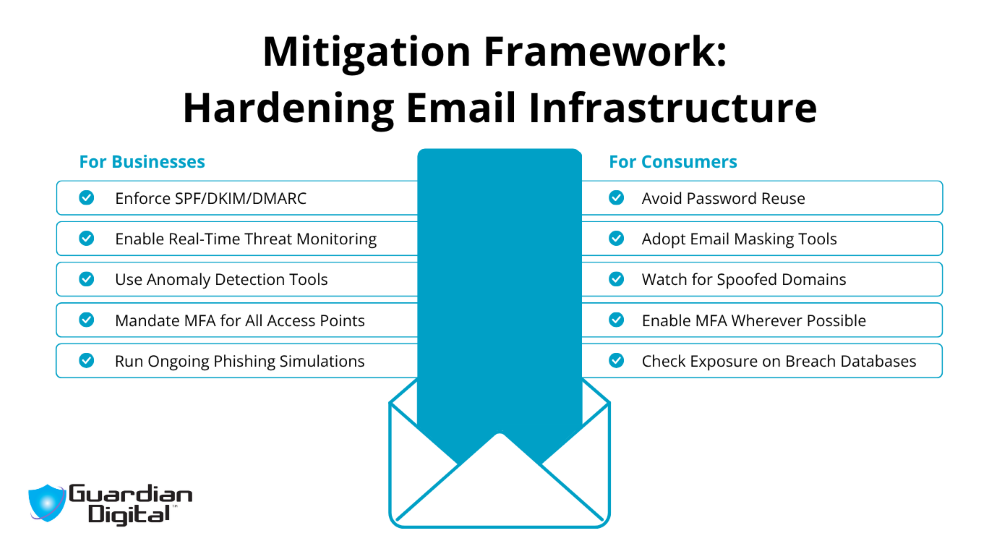 Mitigation Framework:
Hardening Email Infrastructure

For Businesses

Enforce SPF/DKIM/DMARC

Enable Real-Time Threat Monitoring

Use Anomaly Detection Tools

Mandate MFA for All Access Points

Run Ongoing Phishing Simulations

For Consumers

Avoid Password Reuse

Adopt Email Masking Tools

Watch for Spoofed Domains

Enable MFA Wherever Possible

Check Exposure on Breach Databases

Guardian Digital